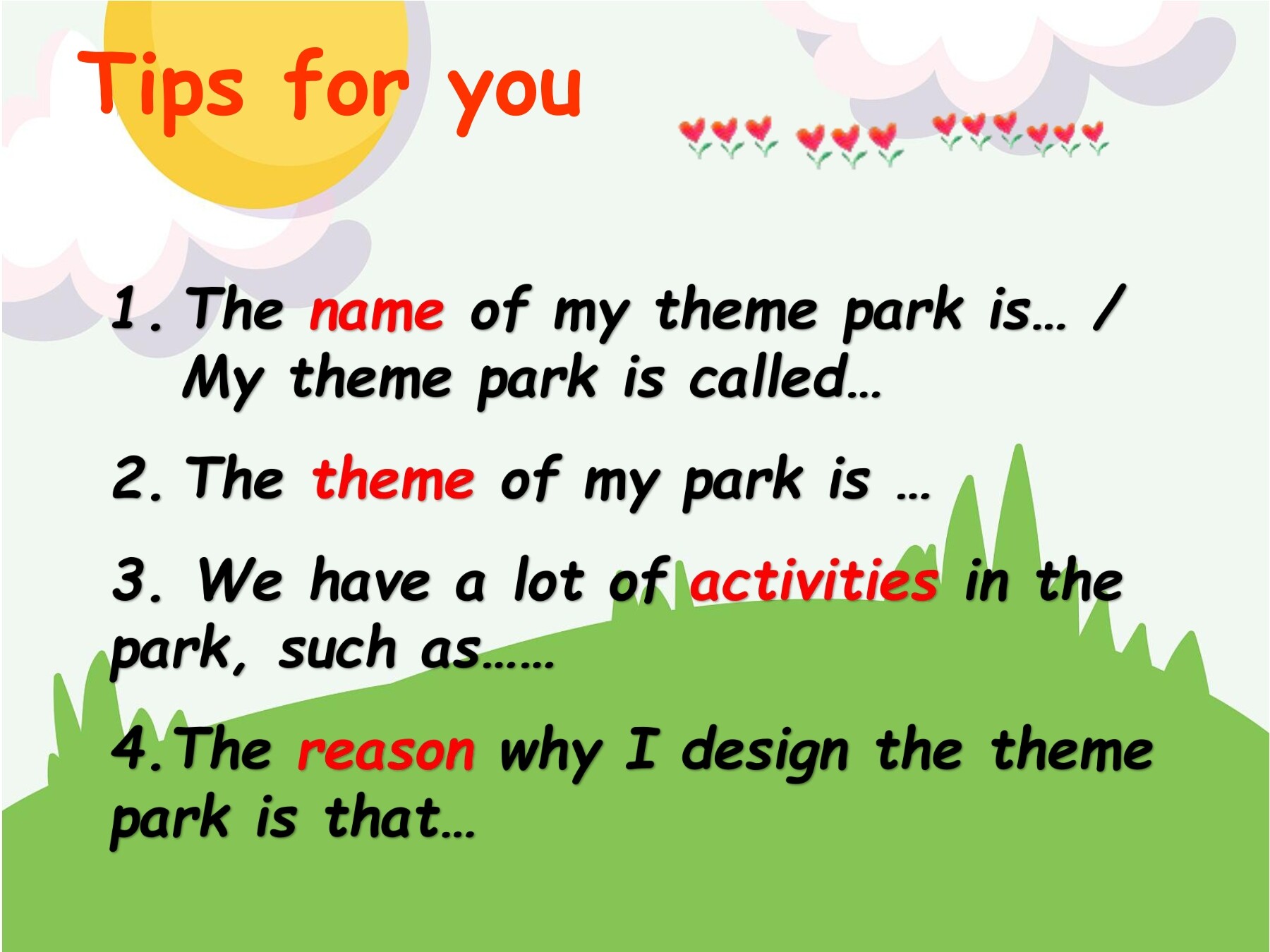 Tips for you

1. The name of my theme park is… / My theme park is called…

2. The theme of my park is …

3. We have a lot of activities in the park, such as……

4. The reason why I design the theme park is that…